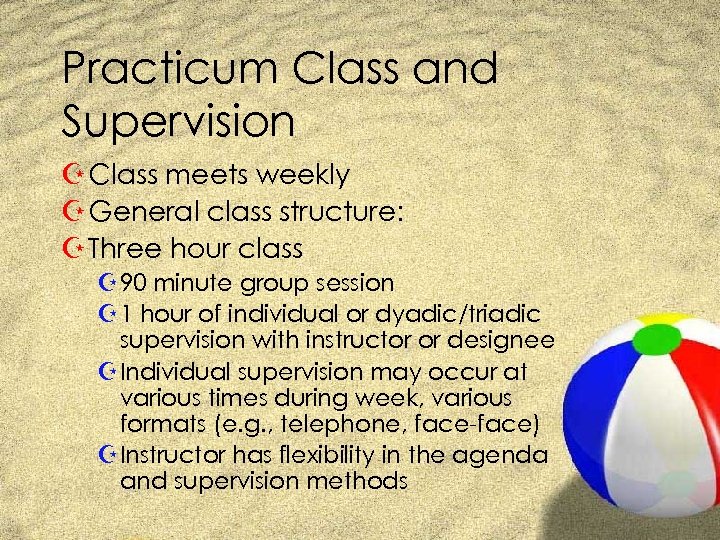 Practicum Class and Supervision

Class meets weekly

General class structure:

Three hour class

90 minute group session

1 hour of individual or dyadic/triadic supervision with instructor or designee

Individual supervision may occur at various times during week, various formats (e.g., telephone, face-face)

Instructor has flexibility in the agenda and supervision methods